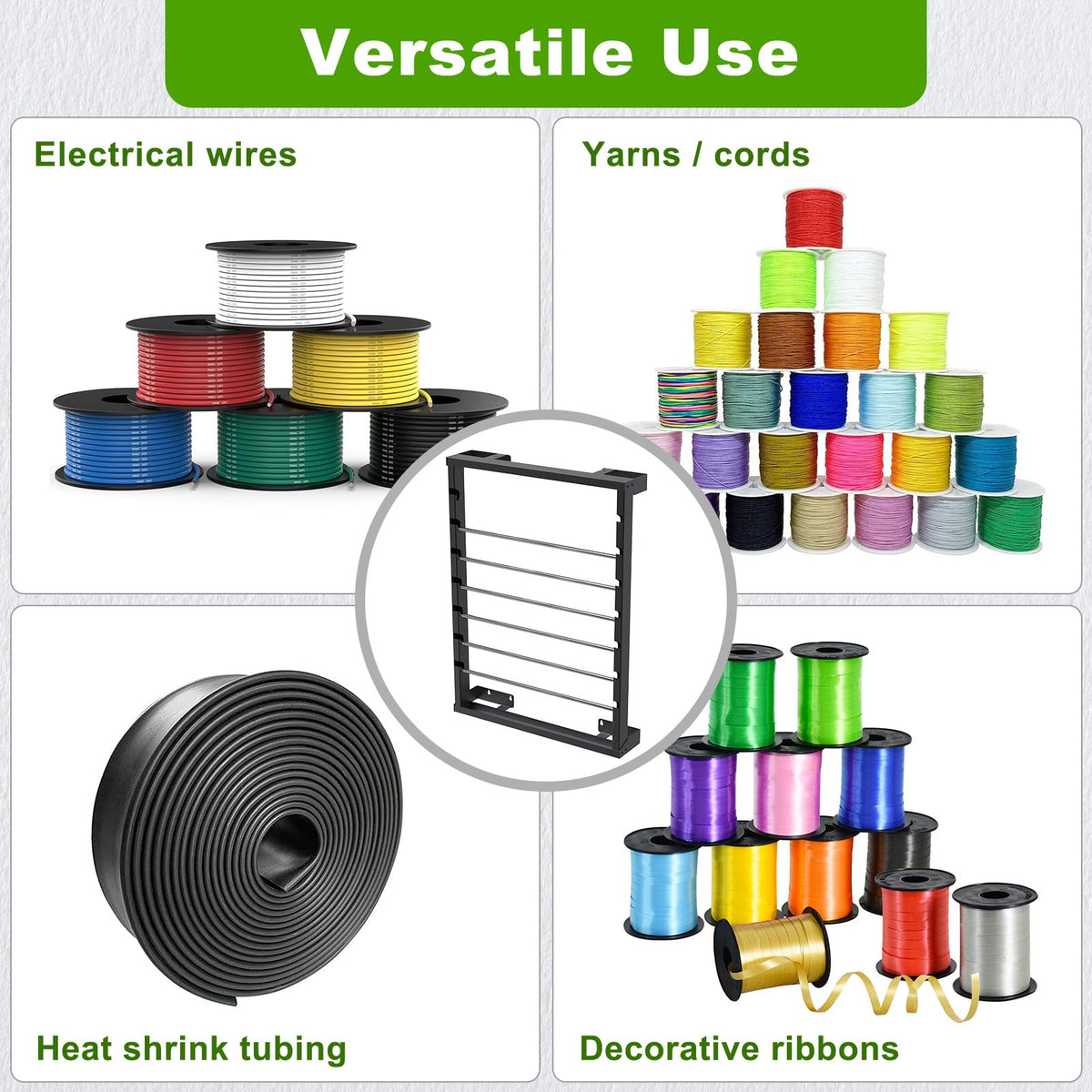 Versatile Use

Electrical wires

Yarns / cords

Heat shrink tubing

Decorative ribbons